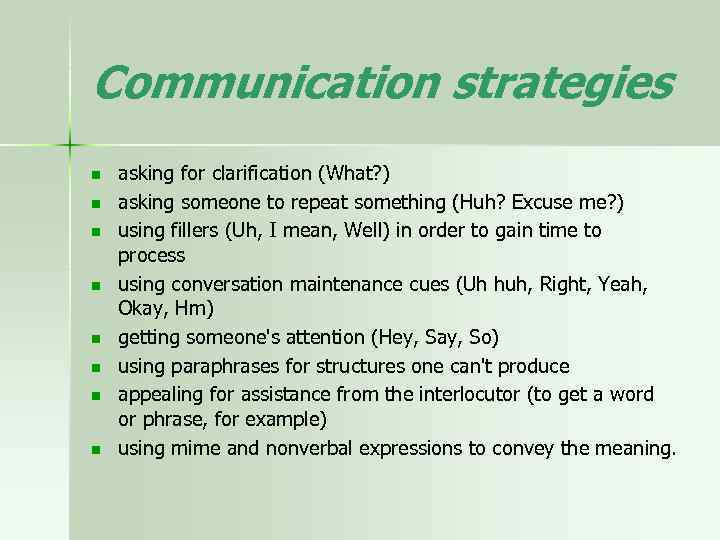 Communication strategies

- asking for clarification (What?)
- asking someone to repeat something (Huh? Excuse me?)
- using fillers (Uh, I mean, Well) in order to gain time to process
- using conversation maintenance cues (Uh huh, Right, Yeah, Okay, Hm)
- getting someone's attention (Hey, Say, So)
- using paraphrases for structures one can't produce
- appealing for assistance from the interlocutor (to get a word or phrase, for example)
- using mime and nonverbal expressions to convey the meaning.